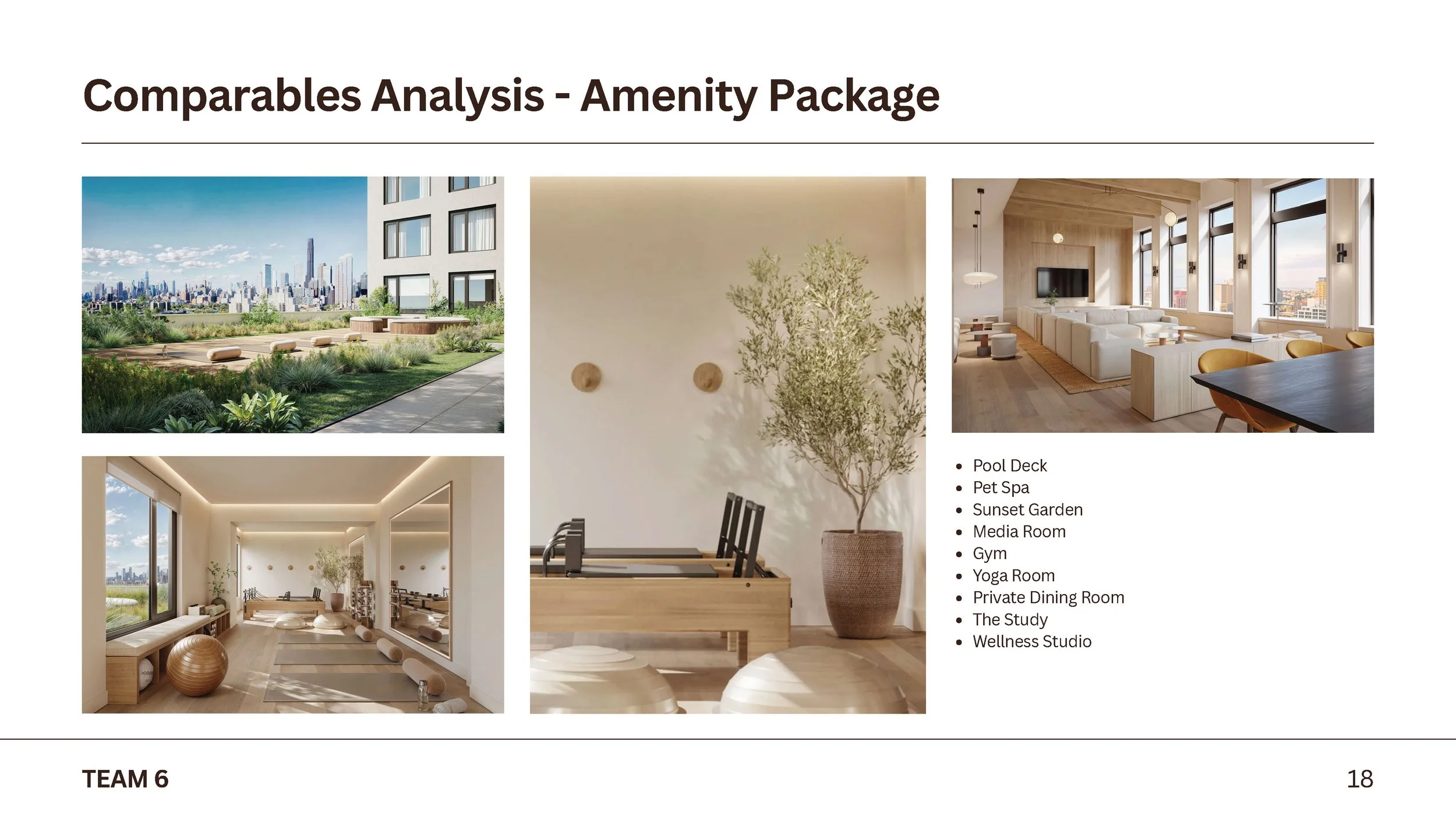 Comparables Analysis - Amenity Package

- Pool Deck
- Pet Spa
- Sunset Garden
- Media Room
- Gym
- Yoga Room
- Private Dining Room
- The Study
- Wellness Studio

TEAM 6

18